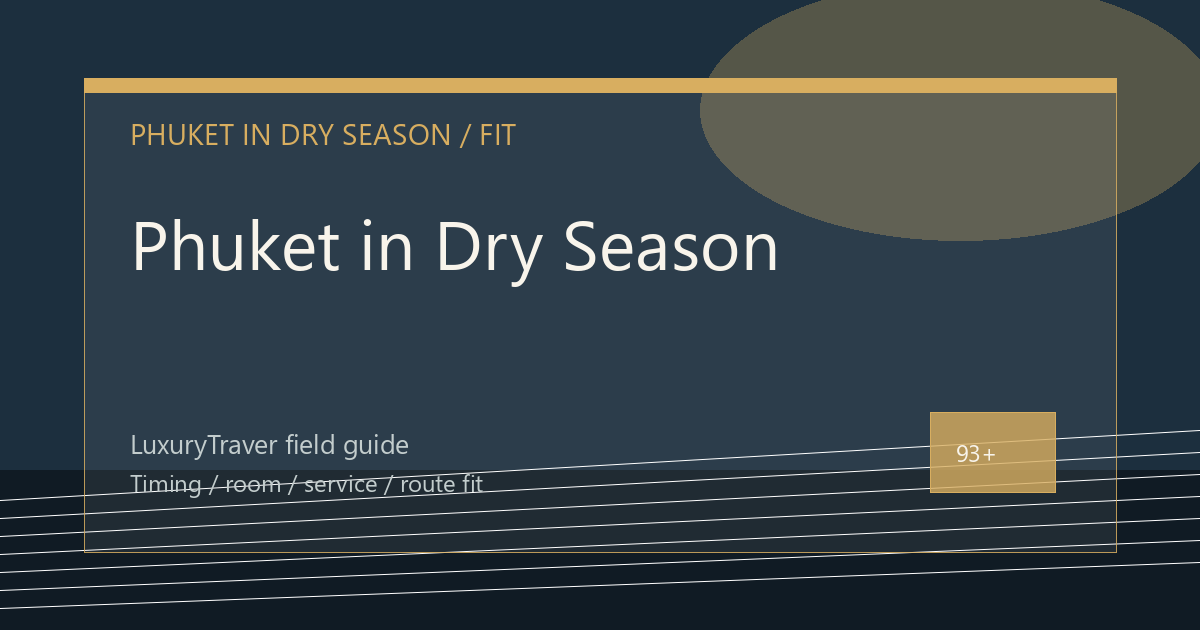 PHUKET IN DRY SEASON / FIT

Phuket in Dry Season

LuxuryTraver field guide

Timing / room / service / route fit

93+